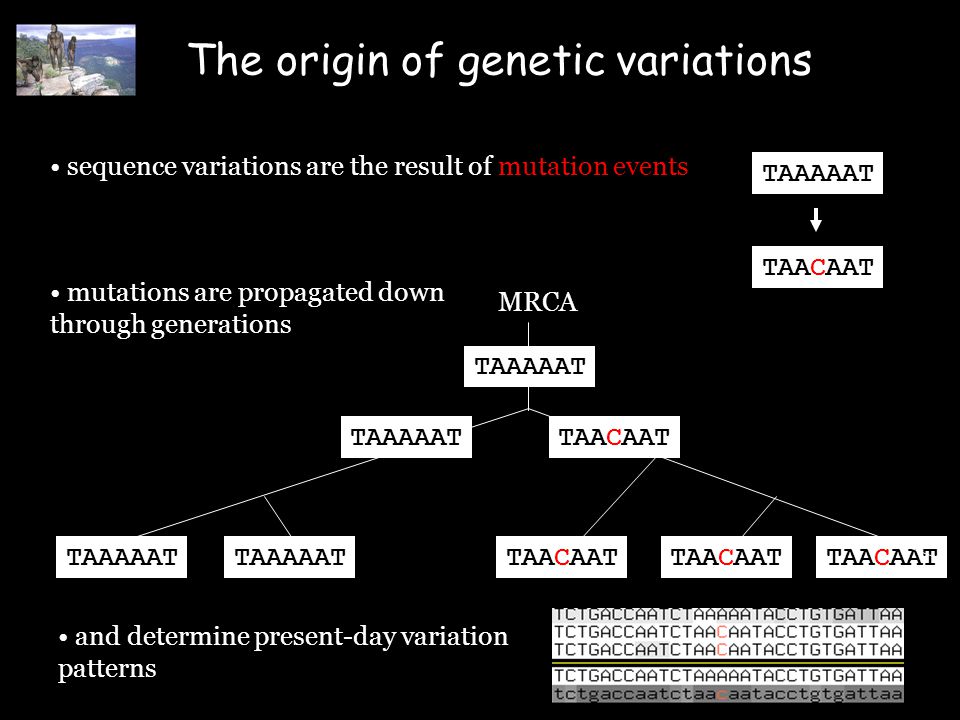 The origin of genetic variations

• sequence variations are the result of mutation events

TAAAAAT

TAACAAT

• mutations are propagated down through generations

MRCA

TAAAAAT

TAAAAAT

TAACAAT

TAAAAAT

TAAAAAT

TAACAAT

TAACAAT

TAACAAT

• and determine present-day variation patterns

TCTGACCAATCTAAAAATACCTGTGATTAA
TCTGACCAATCTAACAATACCTGTGATTAA
TCTGACCAATCTAACAATACCTGTGATTAA
TCTGACCAATCTAAAAATACCTGTGATTAA
tctgaccaatctaacaatacctgtgattaa